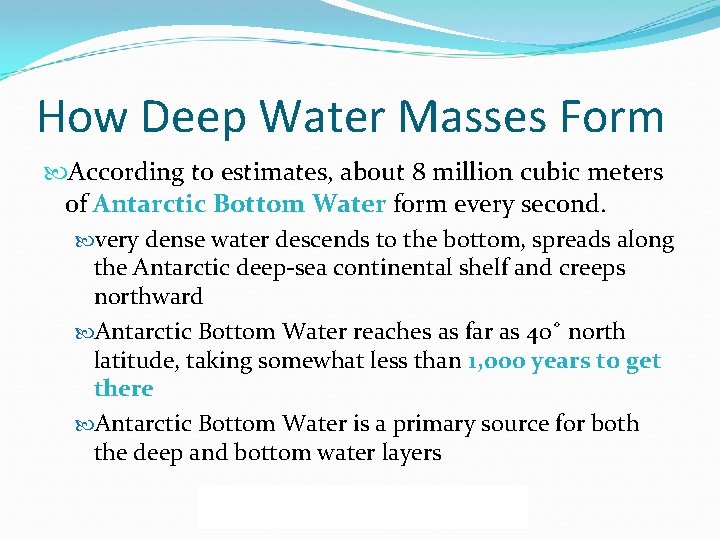 How Deep Water Masses Form

According to estimates, about 8 million cubic meters of Antarctic Bottom Water form every second.

very dense water descends to the bottom, spreads along the Antarctic deep-sea continental shelf and creeps northward

Antarctic Bottom Water reaches as far as 40° north latitude, taking somewhat less than 1,000 years to get there

Antarctic Bottom Water is a primary source for both the deep and bottom water layers